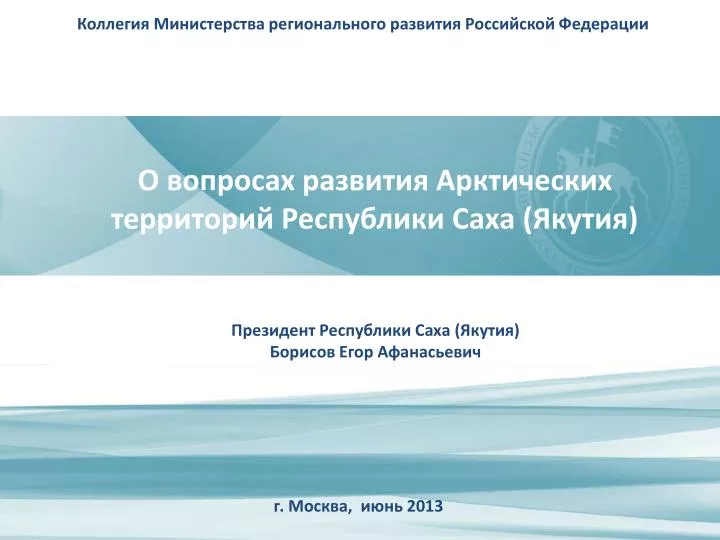 Коллегия Министерства регионального развития Российской Федерации

О вопросах развития Арктических территорий Республики Саха (Якутия)

Президент Республики Саха (Якутия)
Борисов Егор Афанасьевич

г. Москва, июнь 2013